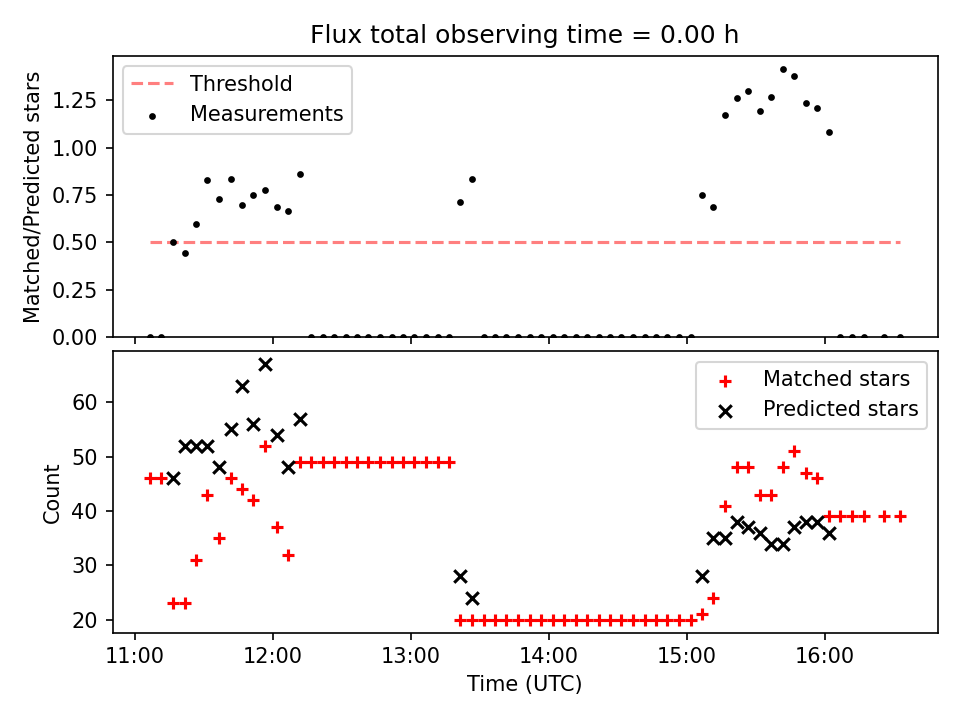 Flux total observing time = 0.00 h

Threshold
Measurements

Matched/Predicted stars

1.25
1.00
0.75
0.50
0.25
0.00

Matched stars
Predicted stars

Count

60
50
40
30
20

11:00
12:00
13:00
14:00
15:00
16:00

Time (UTC)